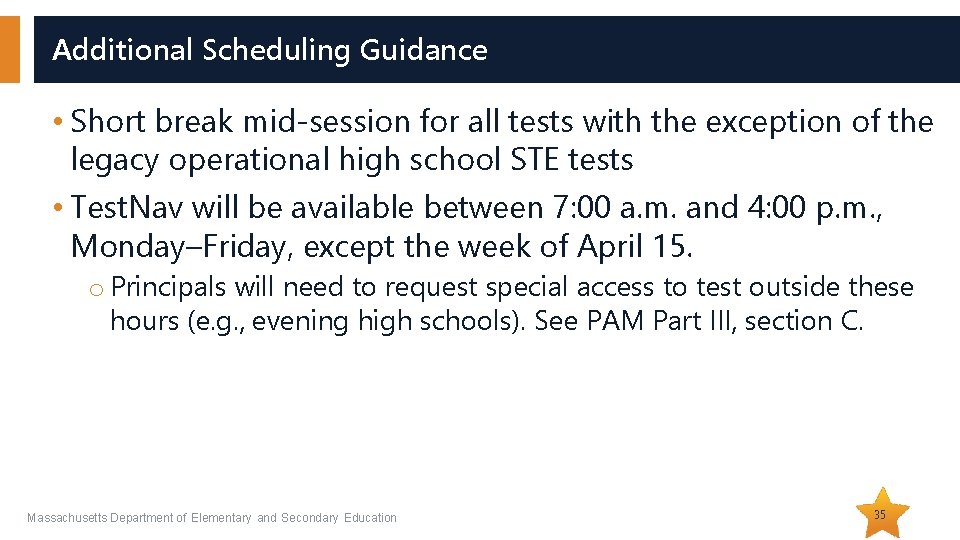 Additional Scheduling Guidance

• Short break mid-session for all tests with the exception of the legacy operational high school STE tests

• TestNav will be available between 7:00 a.m. and 4:00 p.m., Monday–Friday, except the week of April 15.

o Principals will need to request special access to test outside these hours (e.g., evening high schools). See PAM Part III, section C.

Massachusetts Department of Elementary and Secondary Education

35